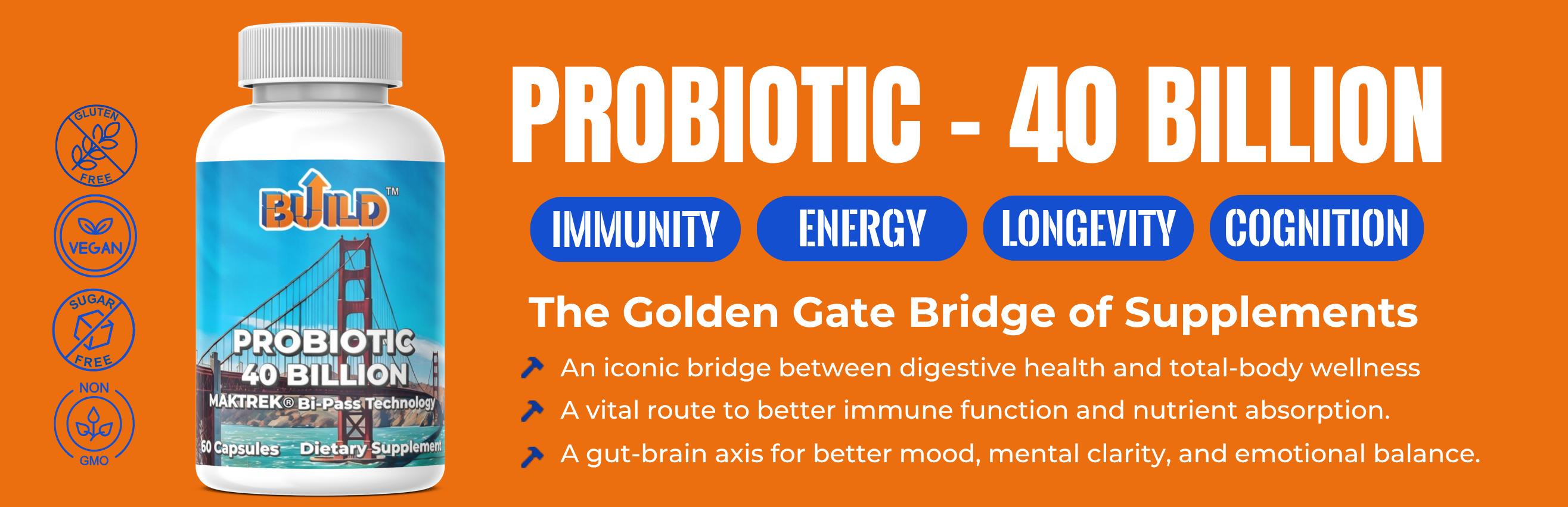 GLUTEN FREE

VEGAN

SUGAR FREE

NON GMO

BUILD™

PROBIOTIC 40 BILLION

MAKTREK® Bi-Pass Technology

60 Capsules Dietary Supplement

PROBIOTIC - 40 BILLION

IMMUNITY

ENERGY

LONGEVITY

COGNITION

The Golden Gate Bridge of Supplements

An iconic bridge between digestive health and total-body wellness

A vital route to better immune function and nutrient absorption.

A gut-brain axis for better mood, mental clarity, and emotional balance.